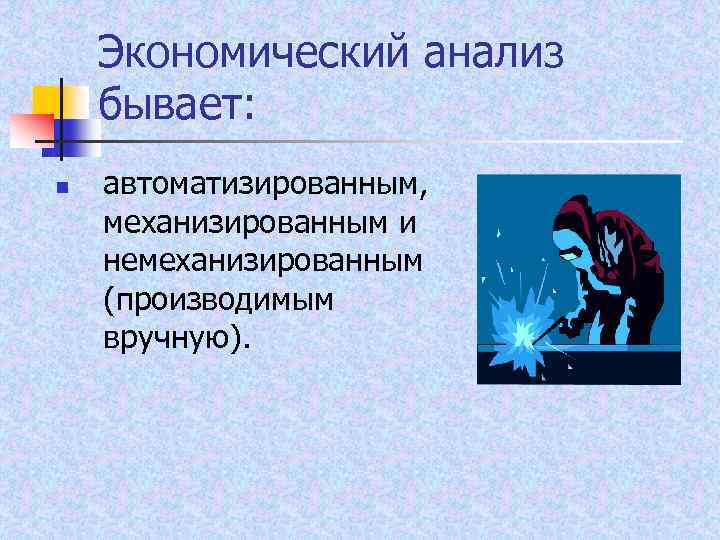 Экономический анализ бывает:

автоматизированным, механизированным и немеханизированным (производимым вручную).